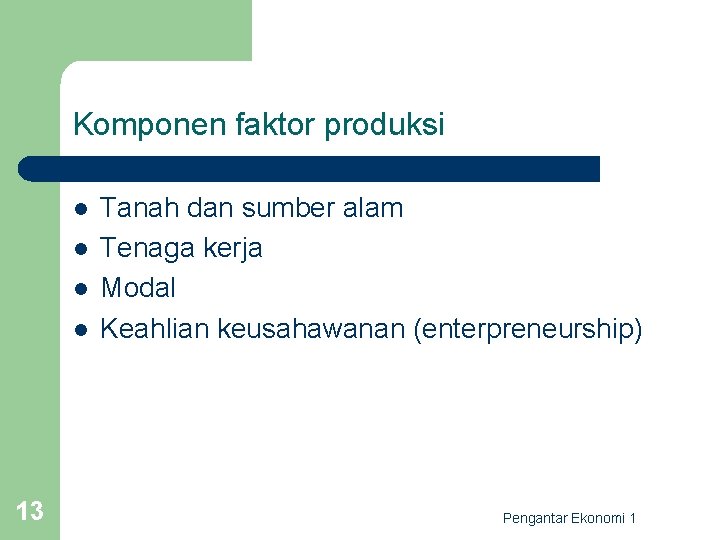 Komponen faktor produksi

- Tanah dan sumber alam
- Tenaga kerja
- Modal
- Keahlian keusahawanan (enterpreneurship)

13

Pengantar Ekonomi 1